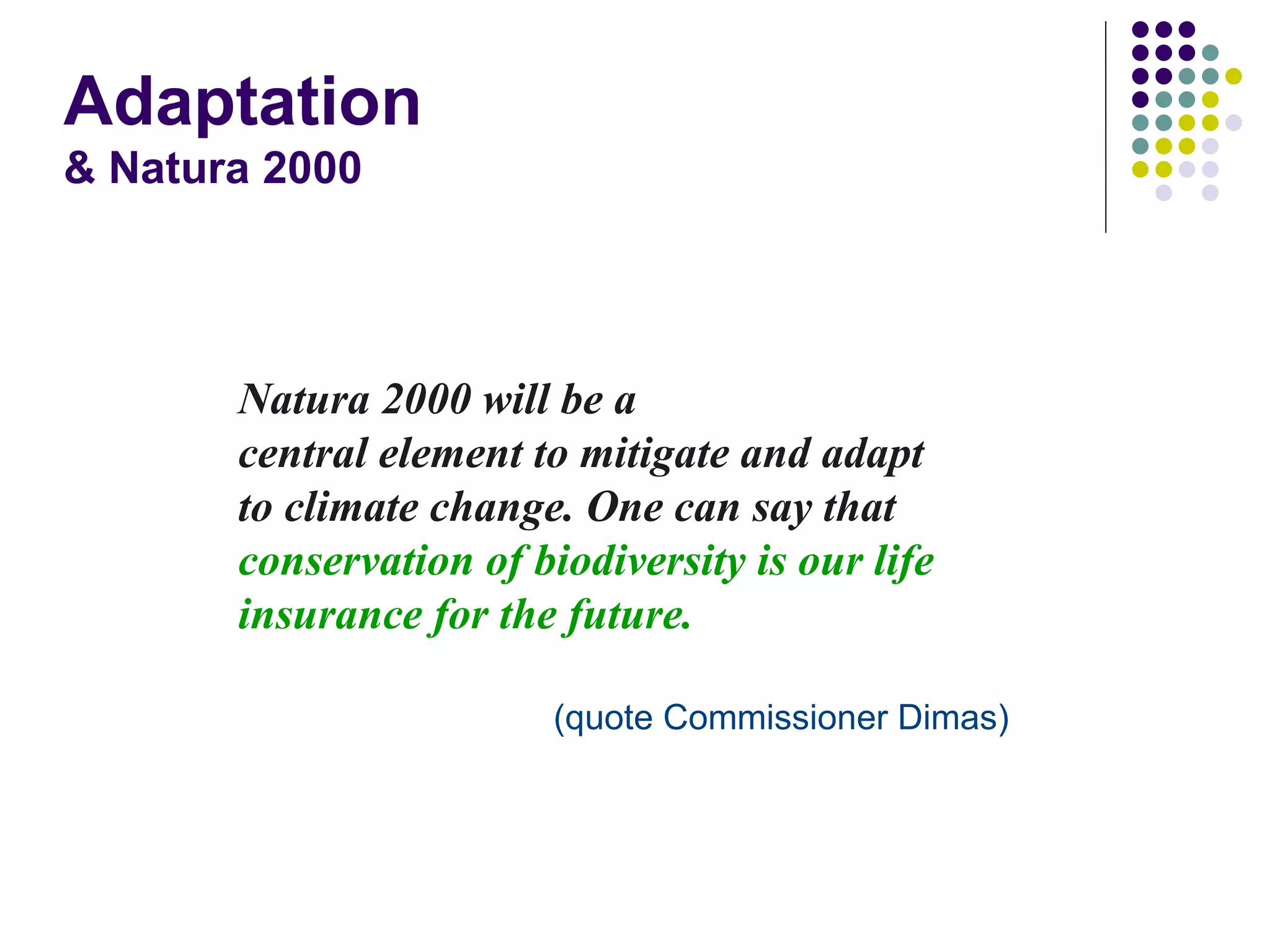 Adaptation
& Natura 2000

Natura 2000 will be a central element to mitigate and adapt to climate change. One can say that conservation of biodiversity is our life insurance for the future.

(quote Commissioner Dimas)